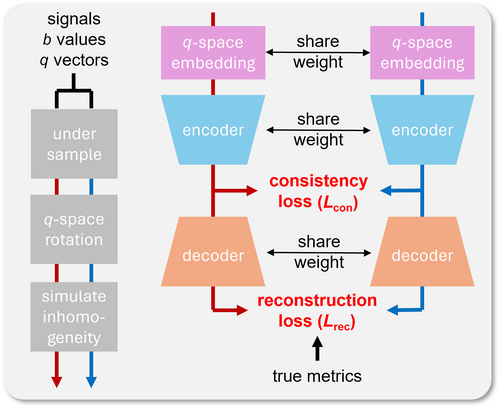 signals
$b$ values
$q$ vectors

under sample

$q$-space rotation

simulate inhomogeneity

$q$-space embedding

share weight

$q$-space embedding

encoder

share weight

encoder

consistency loss ($L_{con}$)

decoder

share weight

decoder

reconstruction loss ($L_{rec}$)

true metrics